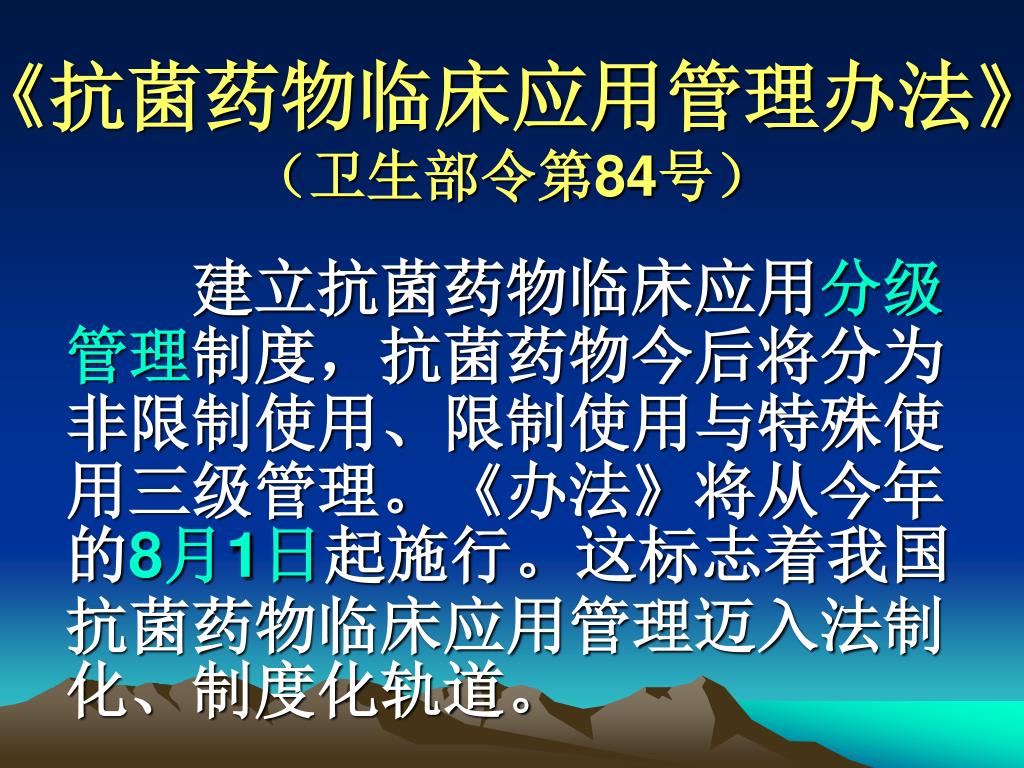 《抗菌药物临床应用管理办法》
（卫生部令第84号）

建立抗菌药物临床应用分级管理制度，抗菌药物今后将分为非限制使用、限制使用与特殊使用三级管理。《办法》将从今年的8月1日起施行。这标志着我国抗菌药物临床应用管理迈入法制化、制度化轨道。